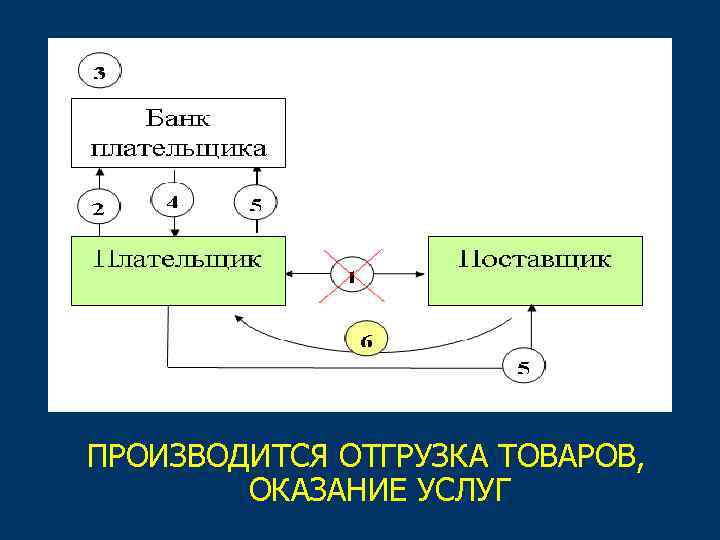 3

Банк плательщика

2

4

5

Плательщик

1

Поставщик

6

5

ПРОИЗВОДИТСЯ ОТГРУЗКА ТОВАРОВ, ОКАЗАНИЕ УСЛУГ